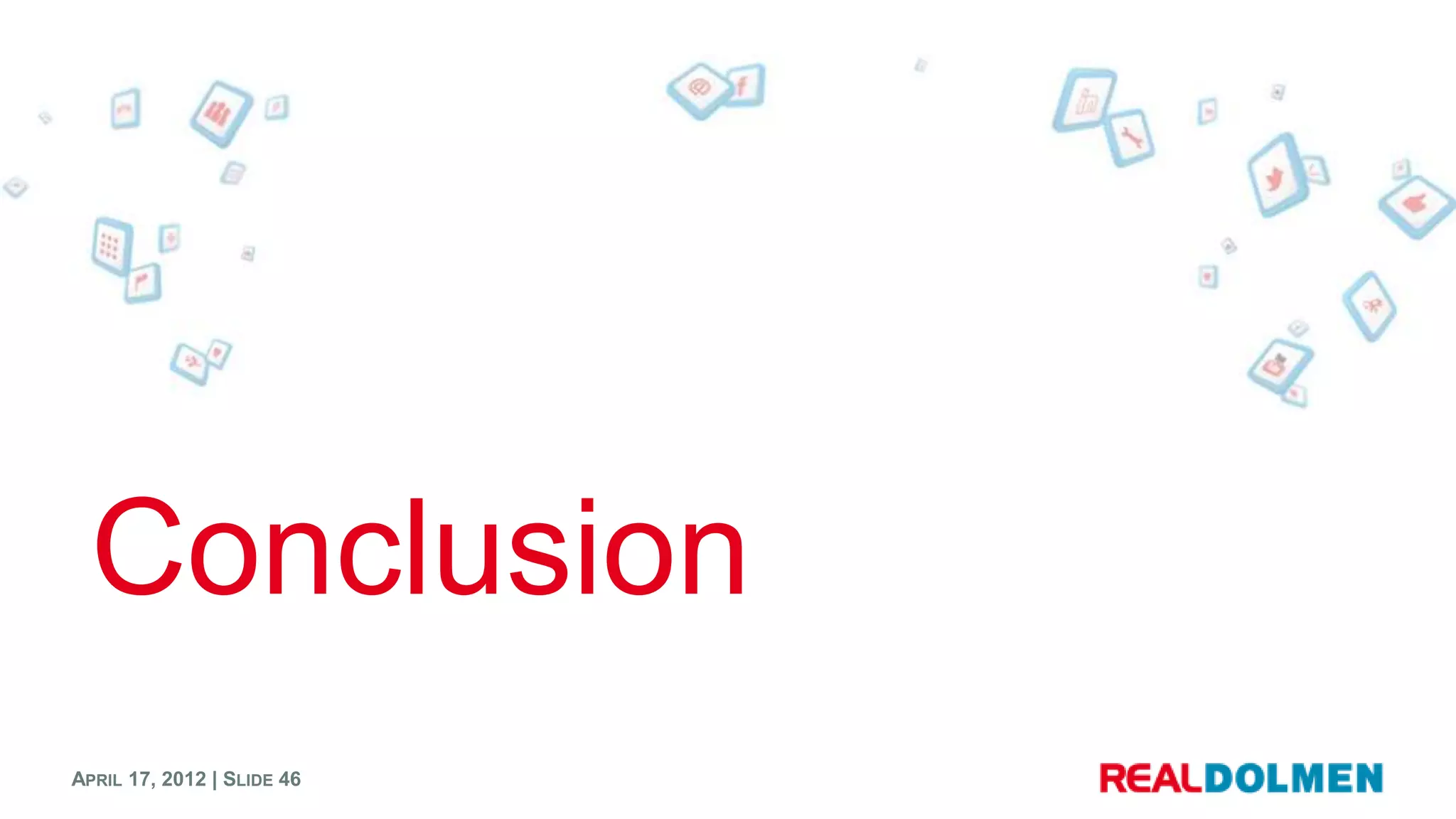 Conclusion

APRIL 17, 2012 | SLIDE 46

REALDOLMEN